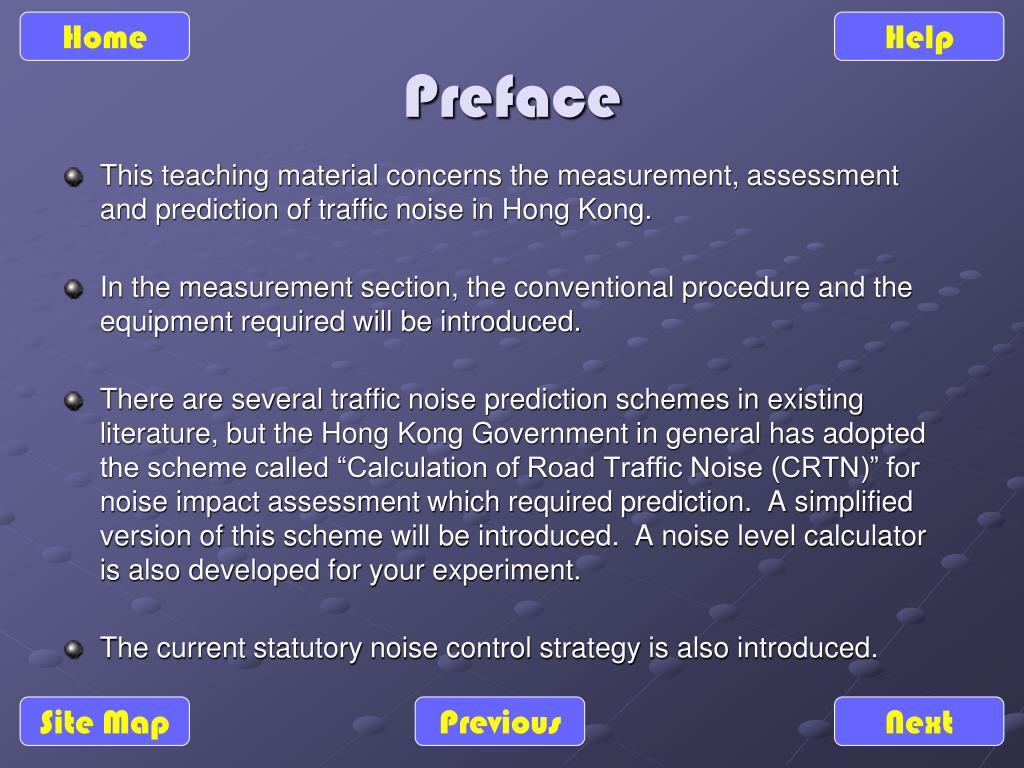 Home

Help

Preface

This teaching material concerns the measurement, assessment and prediction of traffic noise in Hong Kong.

In the measurement section, the conventional procedure and the equipment required will be introduced.

There are several traffic noise prediction schemes in existing literature, but the Hong Kong Government in general has adopted the scheme called “Calculation of Road Traffic Noise (CRTN)” for noise impact assessment which required prediction. A simplified version of this scheme will be introduced. A noise level calculator is also developed for your experiment.

The current statutory noise control strategy is also introduced.

Site Map

Previous

Next